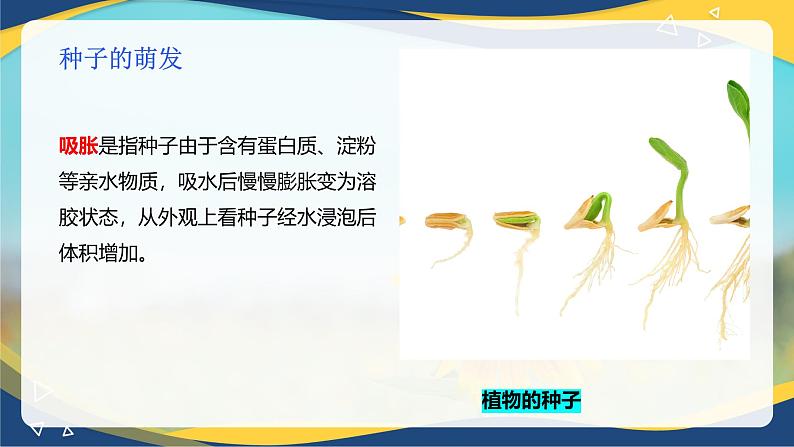 种子的萌发

吸胀是指种子由于含有蛋白质、淀粉等亲水物质，吸水后慢慢膨胀变为溶胶状态，从外观上看种子经水浸泡后体积增加。

植物的种子